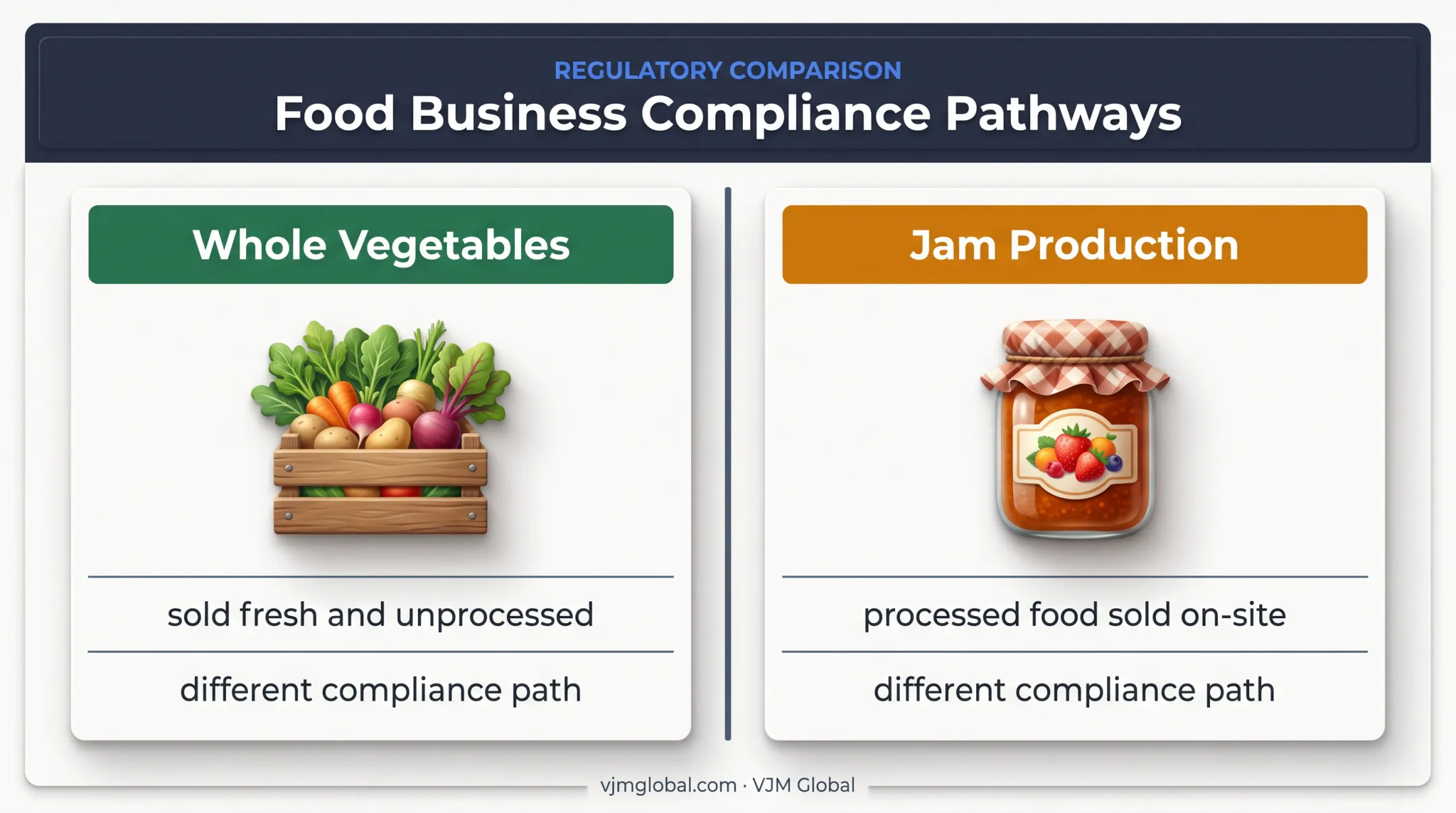 REGULATORY COMPARISON
Food Business Compliance Pathways

Whole Vegetables

sold fresh and unprocessed

different compliance path

Jam Production

processed food sold on-site

different compliance path

vjmglobal.com · VJM Global